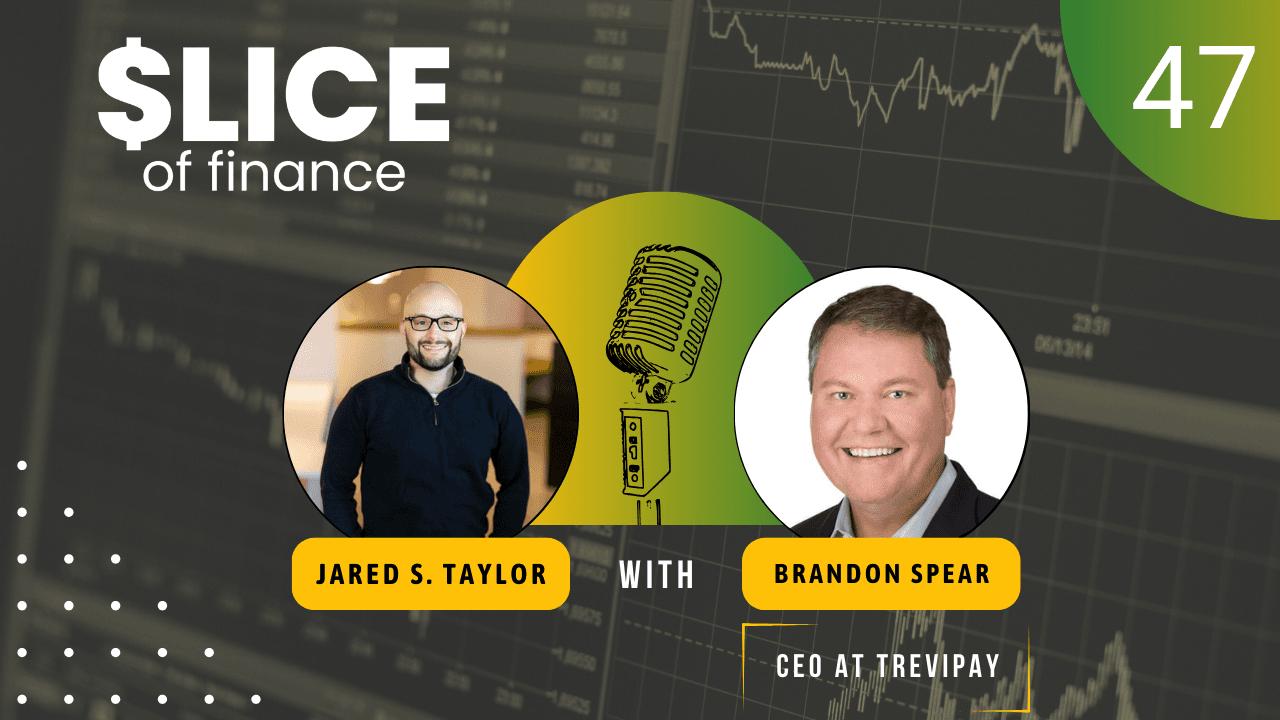 $LICE
of finance

47

JARED S. TAYLOR

WITH

BRANDON SPEAR

CEO AT TREVIPAY